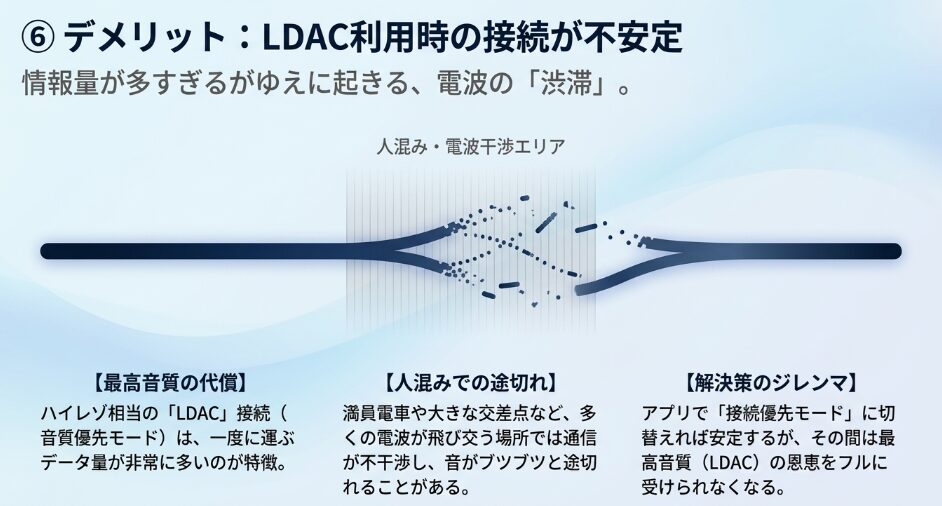 ⑥ デメリット：LDAC利用時の接続が不安定
情報量が多すぎるがゆえに起きる、電波の「渋滞」。

人混み・電波干渉エリア

【最高音質の代償】
ハイレゾ相当の「LDAC」接続（音質優先モード）は、一度に運ぶデータ量が非常に多いのが特徴。

【人混みでの途切れ】
満員電車や大きな交差点など、多くの電波が飛び交う場所では通信が不干渉し、音がブツブツと途切れることがある。

【解決策のジレンマ】
アプリで「接続優先モード」に切替えれば安定するが、その間は最高音質（LDAC）の恩恵をフルに受けられなくなる。